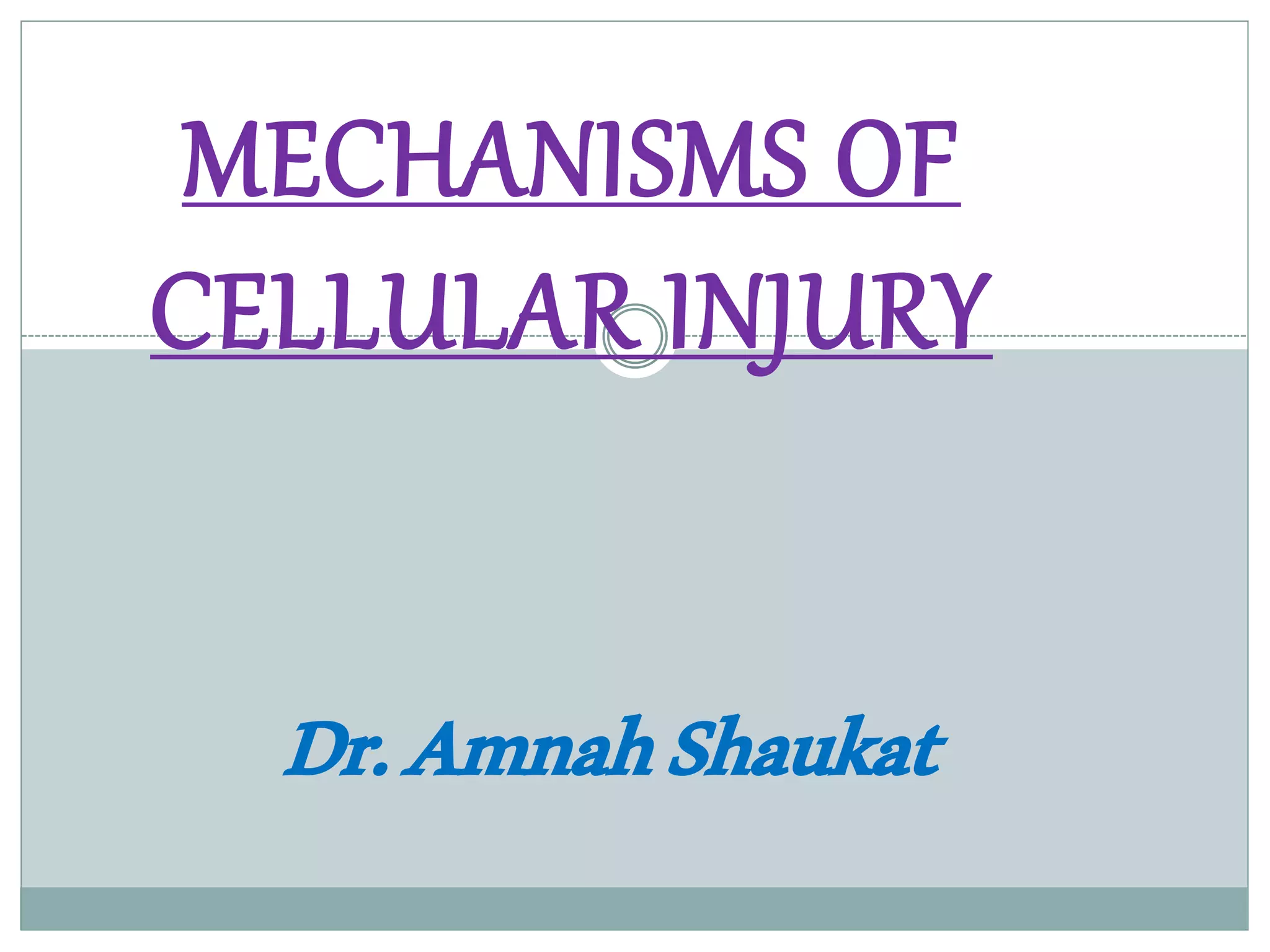 MECHANISMS OF CELLULAR INJURY

Dr. Amnah Shaukat